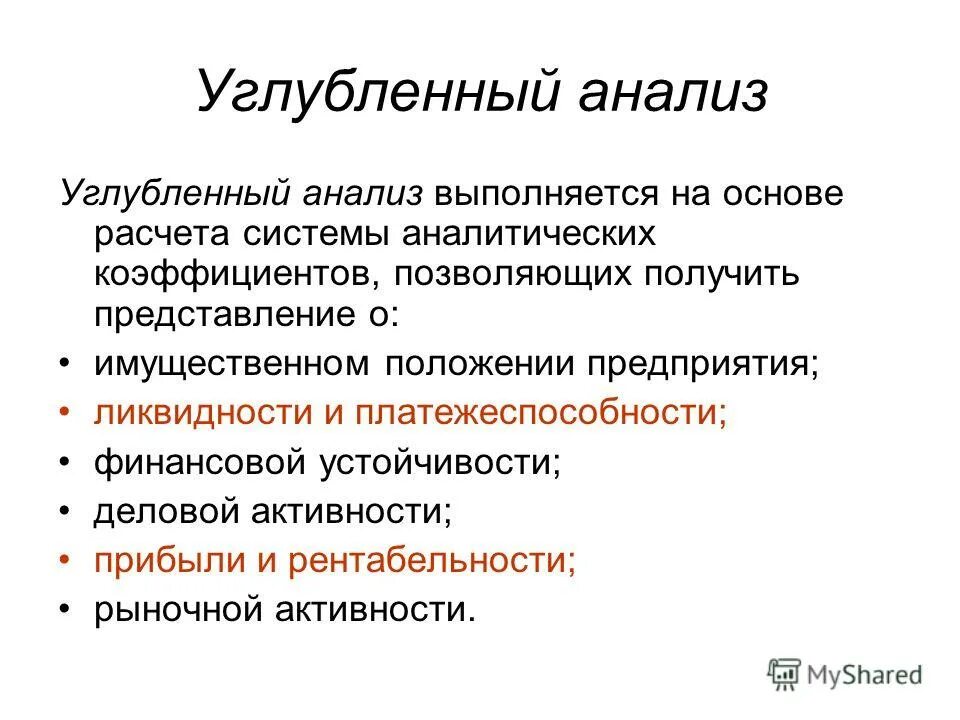 Углубленный анализ

Углубленный анализ выполняется на основе расчета системы аналитических коэффициентов, позволяющих получить представление о:

• имущественном положении предприятия;
• ликвидности и платежеспособности;
• финансовой устойчивости;
• деловой активности;
• прибыли и рентабельности;
• рыночной активности.

MyShared